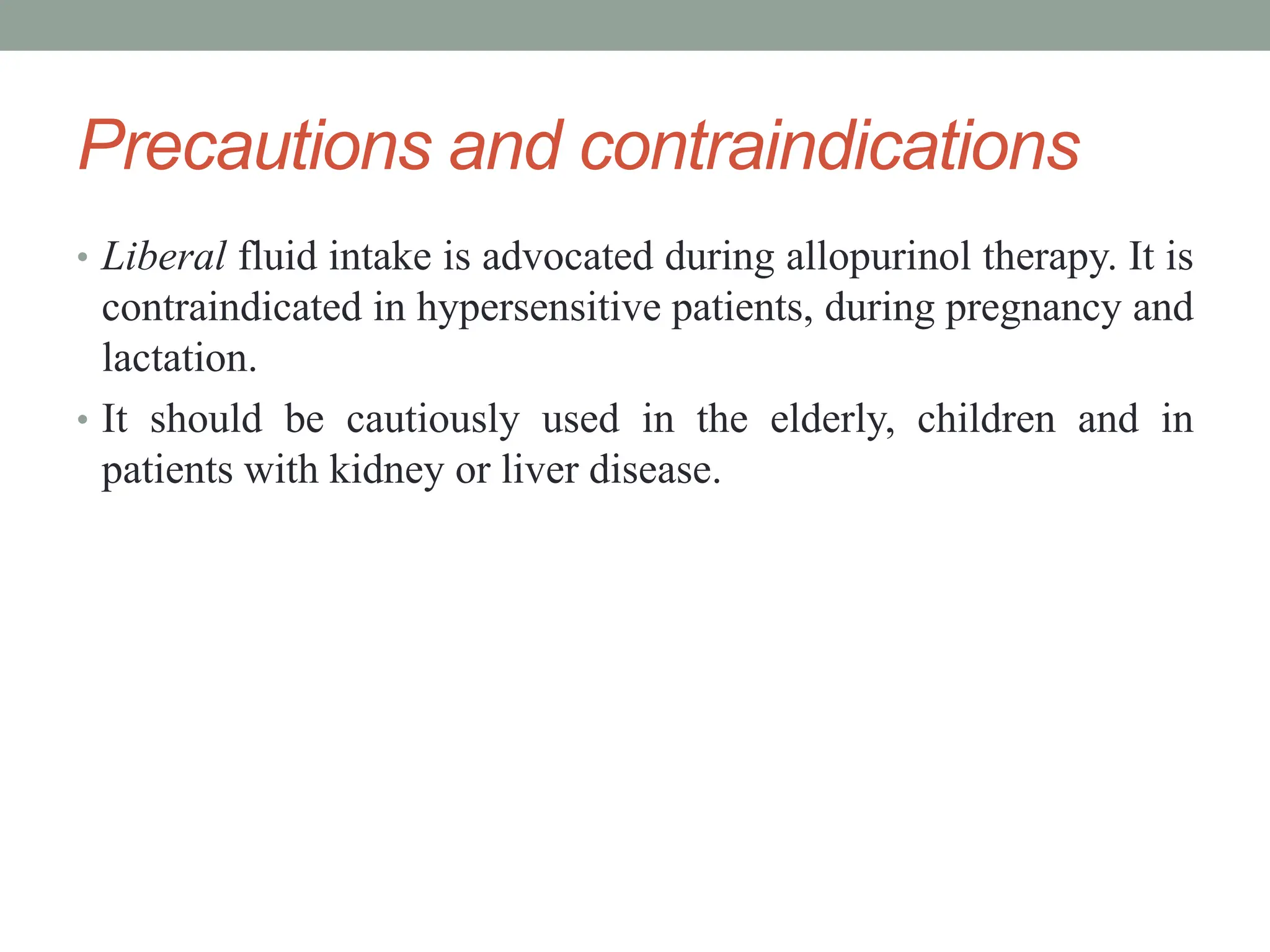 Precautions and contraindications

• Liberal fluid intake is advocated during allopurinol therapy. It is contraindicated in hypersensitive patients, during pregnancy and lactation.

• It should be cautiously used in the elderly, children and in patients with kidney or liver disease.